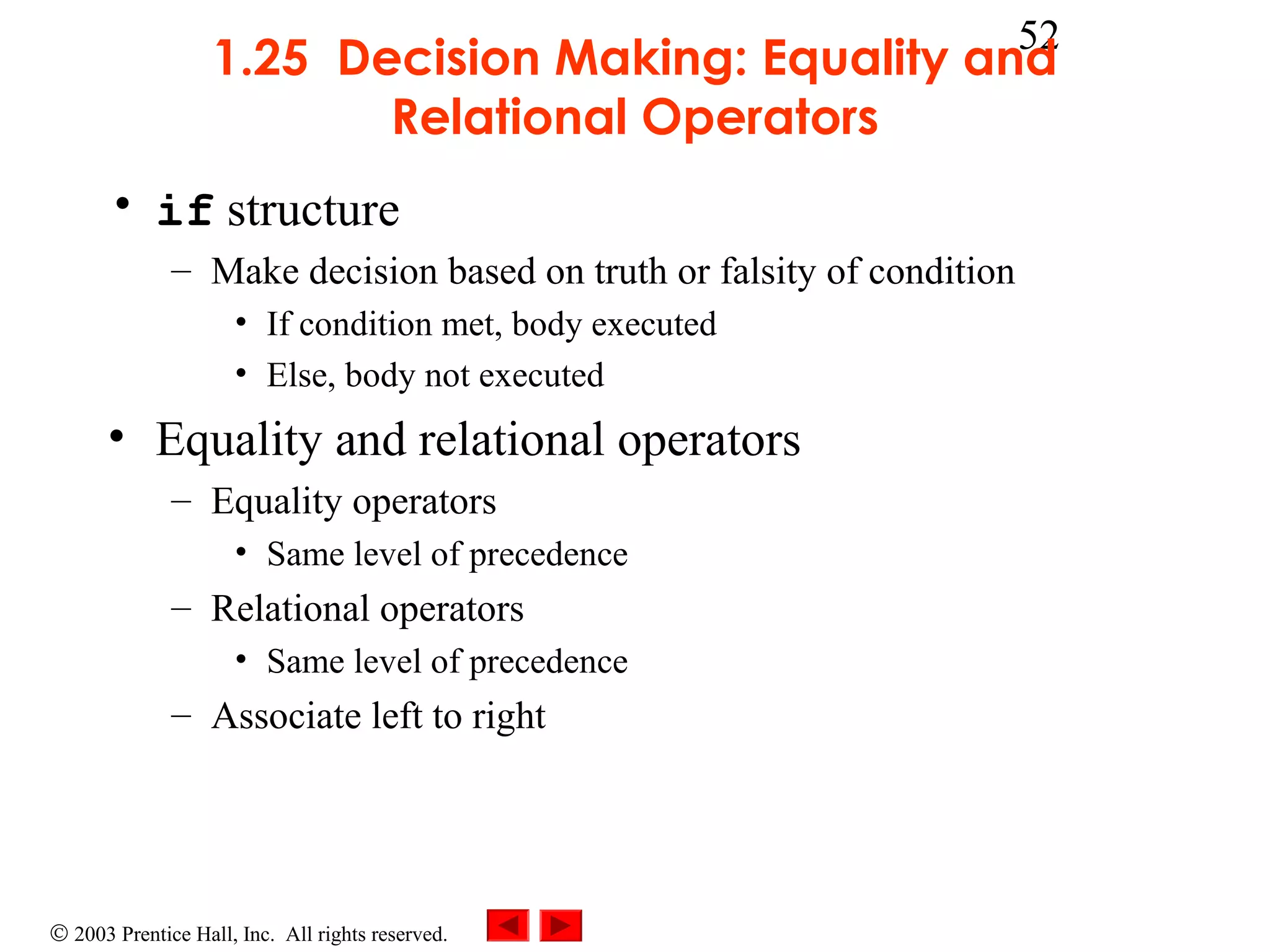 52

1.25 Decision Making: Equality and Relational Operators

• if structure
– Make decision based on truth or falsity of condition
• If condition met, body executed
• Else, body not executed

• Equality and relational operators
– Equality operators
• Same level of precedence
– Relational operators
• Same level of precedence
– Associate left to right

© 2003 Prentice Hall, Inc. All rights reserved.